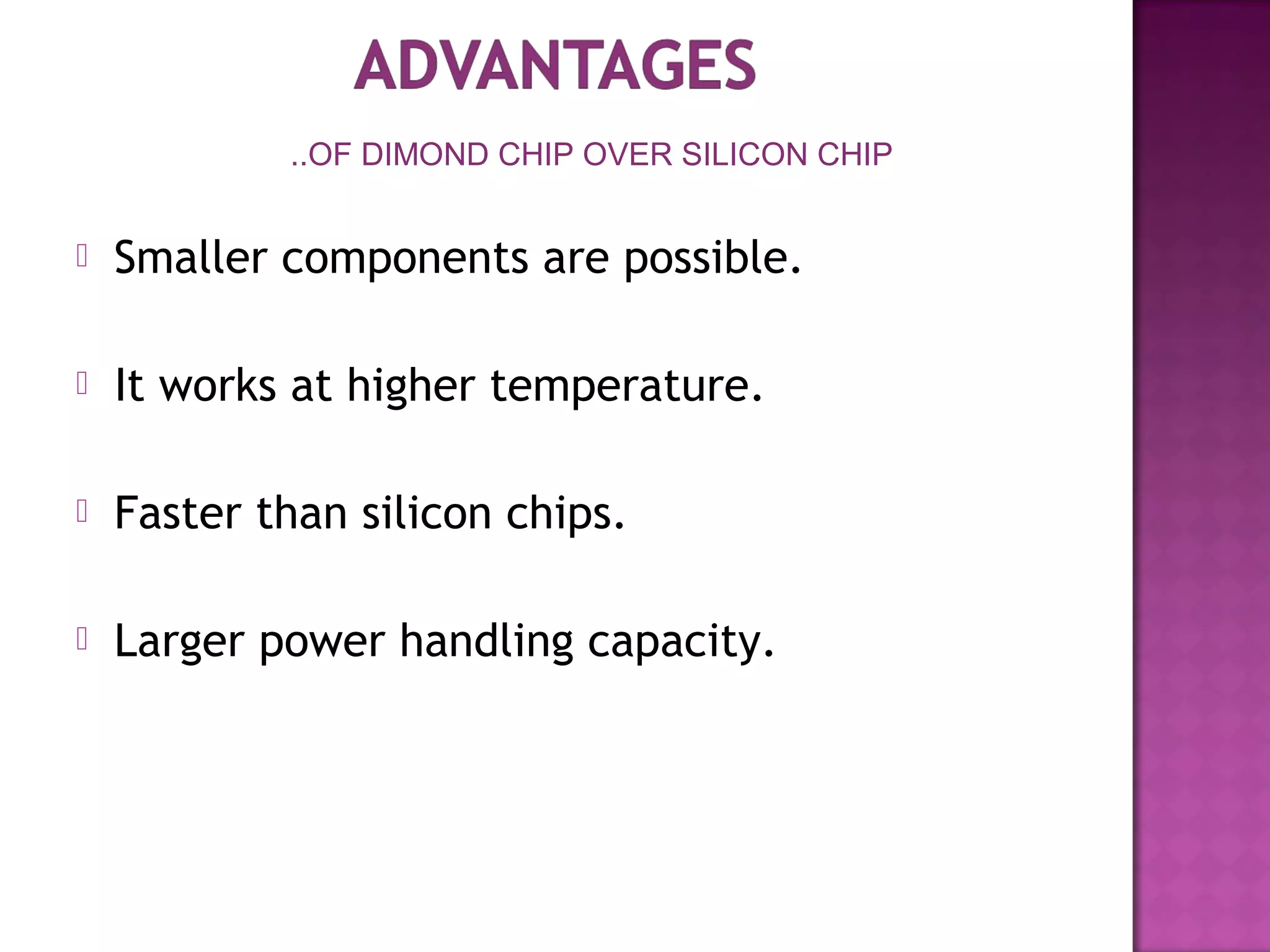 ADVANTAGES

..OF DIMOND CHIP OVER SILICON CHIP

Smaller components are possible.

It works at higher temperature.

Faster than silicon chips.

Larger power handling capacity.